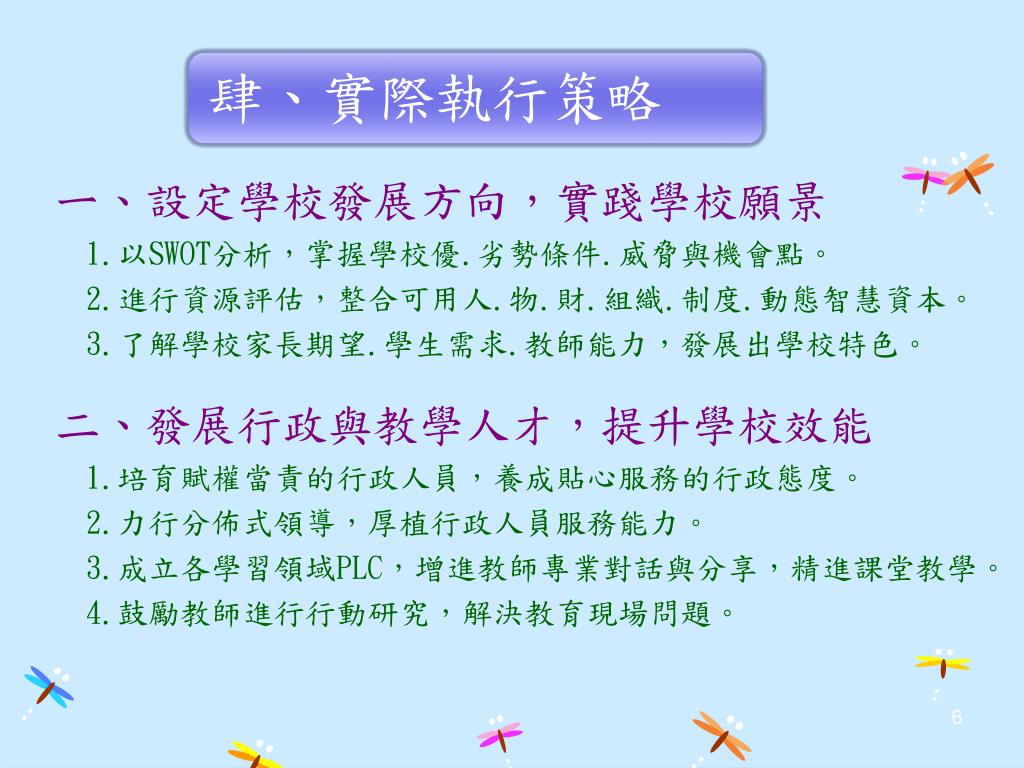 肆、實際執行策略

一、設定學校發展方向，實踐學校願景

1.以SWOT分析，掌握學校優.劣勢條件.威脅與機會點。

2.進行資源評估，整合可用人.物.財.組織.制度.動態智慧資本。

3.了解學校家長期望.學生需求.教師能力，發展出學校特色。

二、發展行政與教學人才，提升學校效能

1.培育賦權當責的行政人員，養成貼心服務的行政態度。

2.力行分佈式領導，厚植行政人員服務能力。

3.成立各學習領域PLC，增進教師專業對話與分享，精進課堂教學。

4.鼓勵教師進行行動研究，解決教育現場問題。

6